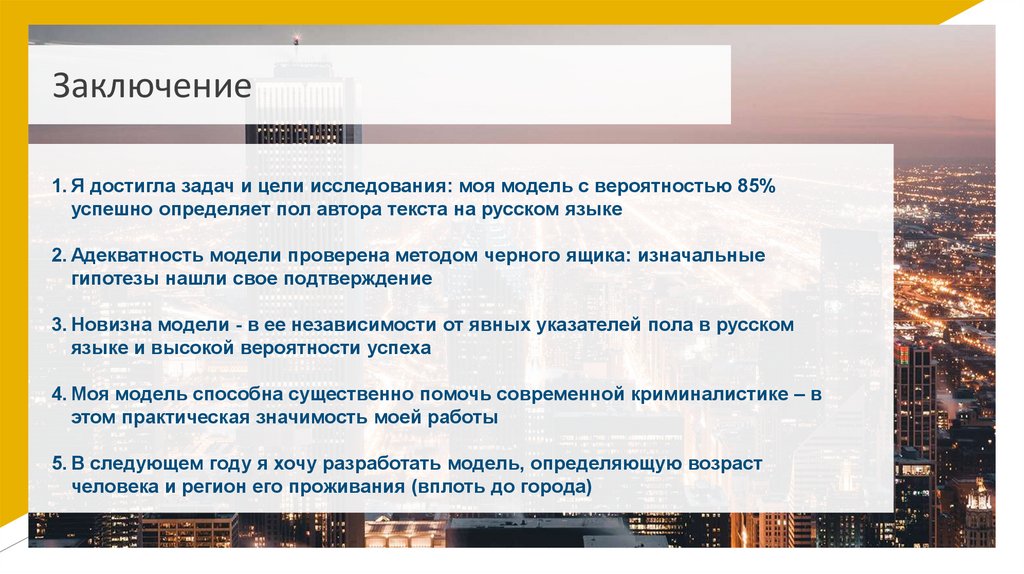 Заключение

1. Я достигла задач и цели исследования: моя модель с вероятностью 85% успешно определяет пол автора текста на русском языке

2. Адекватность модели проверена методом черного ящика: изначальные гипотезы нашли свое подтверждение

3. Новизна модели - в ее независимости от явных указателей пола в русском языке и высокой вероятности успеха

4. Моя модель способна существенно помочь современной криминалистике – в этом практическая значимость моей работы

5. В следующем году я хочу разработать модель, определяющую возраст человека и регион его проживания (вплоть до города)